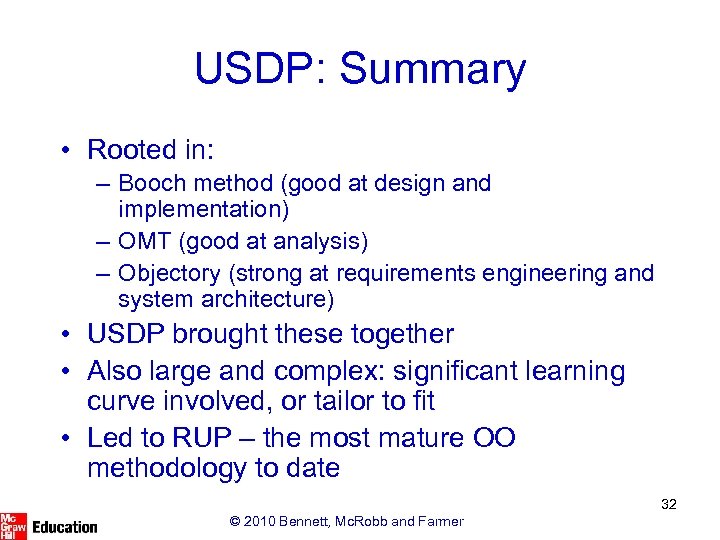 USDP: Summary

• Rooted in:
– Booch method (good at design and implementation)
– OMT (good at analysis)
– Objectory (strong at requirements engineering and system architecture)
• USDP brought these together
• Also large and complex: significant learning curve involved, or tailor to fit
• Led to RUP – the most mature OO methodology to date

32

Mc Graw Hill Education

© 2010 Bennett, McRobb and Farmer